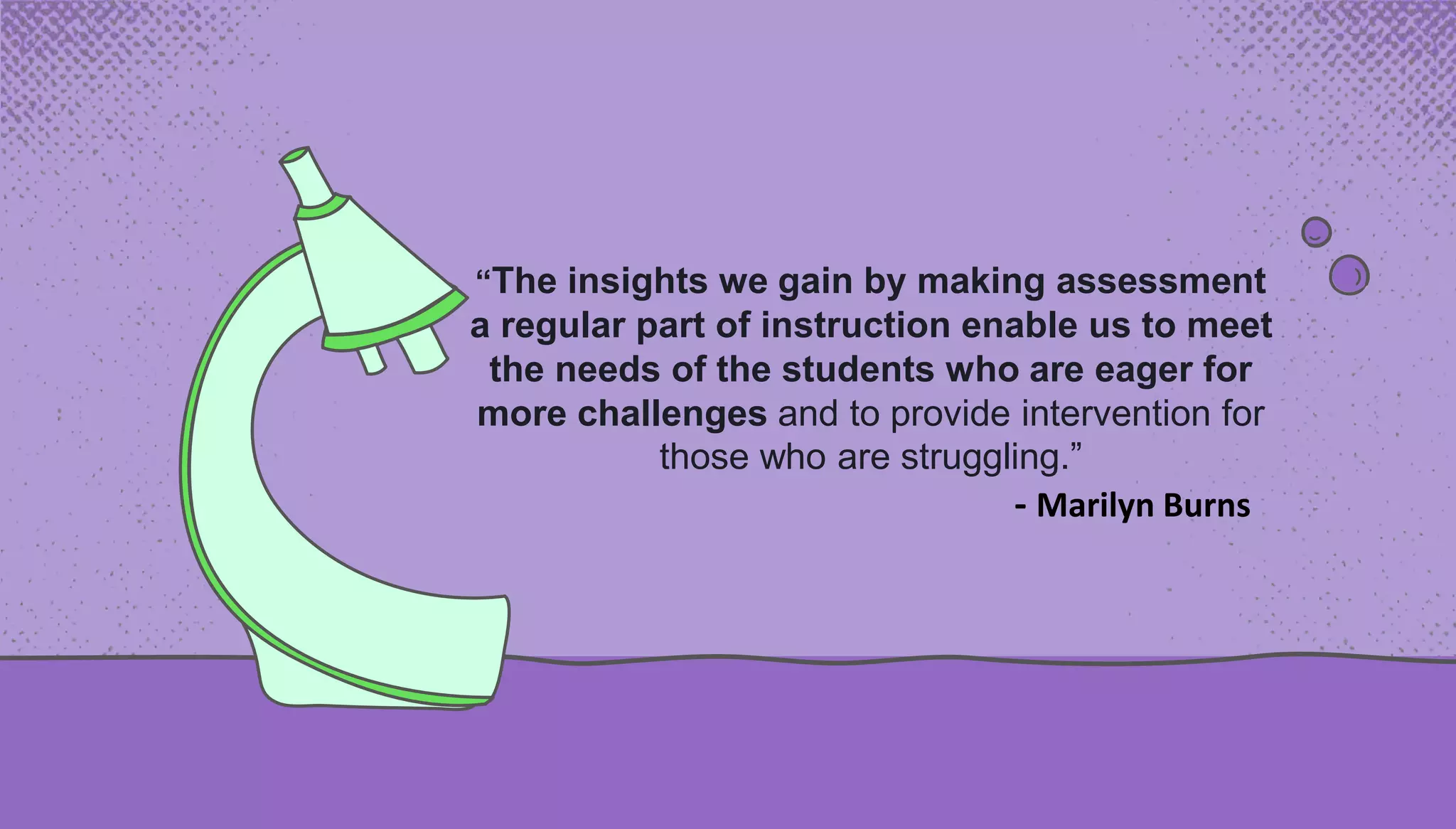 “The insights we gain by making assessment a regular part of instruction enable us to meet the needs of the students who are eager for more challenges and to provide intervention for those who are struggling.”

- Marilyn Burns